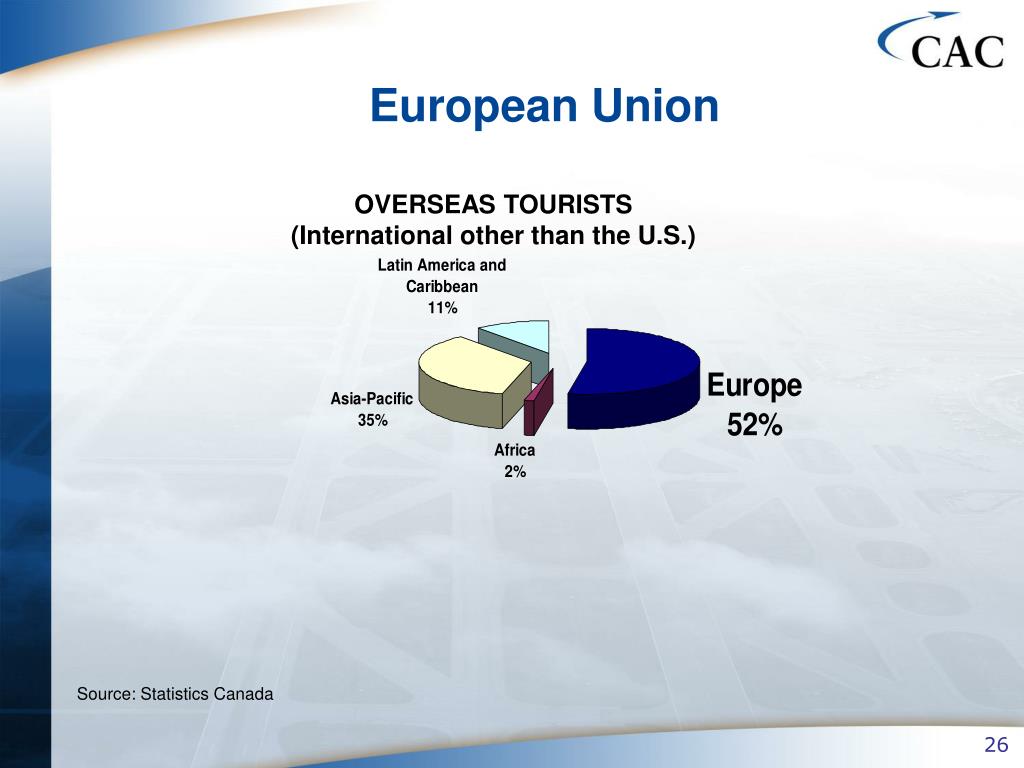 CAC

European Union

OVERSEAS TOURISTS
(International other than the U.S.)

Latin America and Caribbean
11%

Asia-Pacific
35%

Africa
2%

Europe
52%

Source: Statistics Canada

26